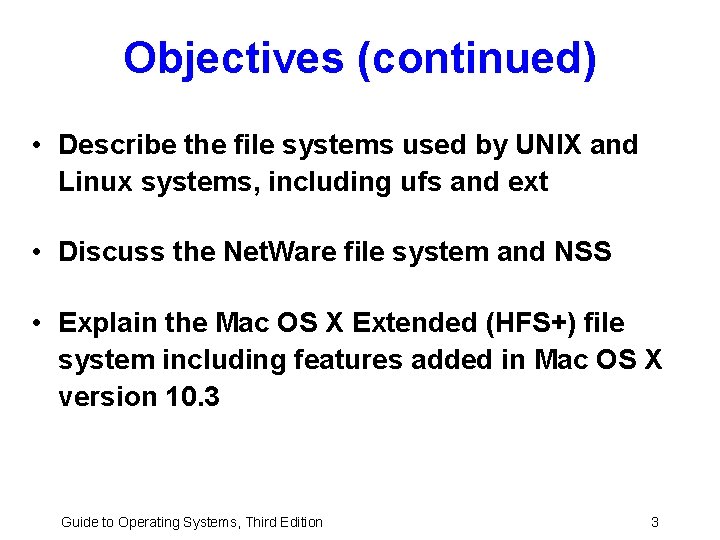 Objectives (continued)

• Describe the file systems used by UNIX and Linux systems, including ufs and ext

• Discuss the NetWare file system and NSS

• Explain the Mac OS X Extended (HFS+) file system including features added in Mac OS X version 10.3

Guide to Operating Systems, Third Edition

3